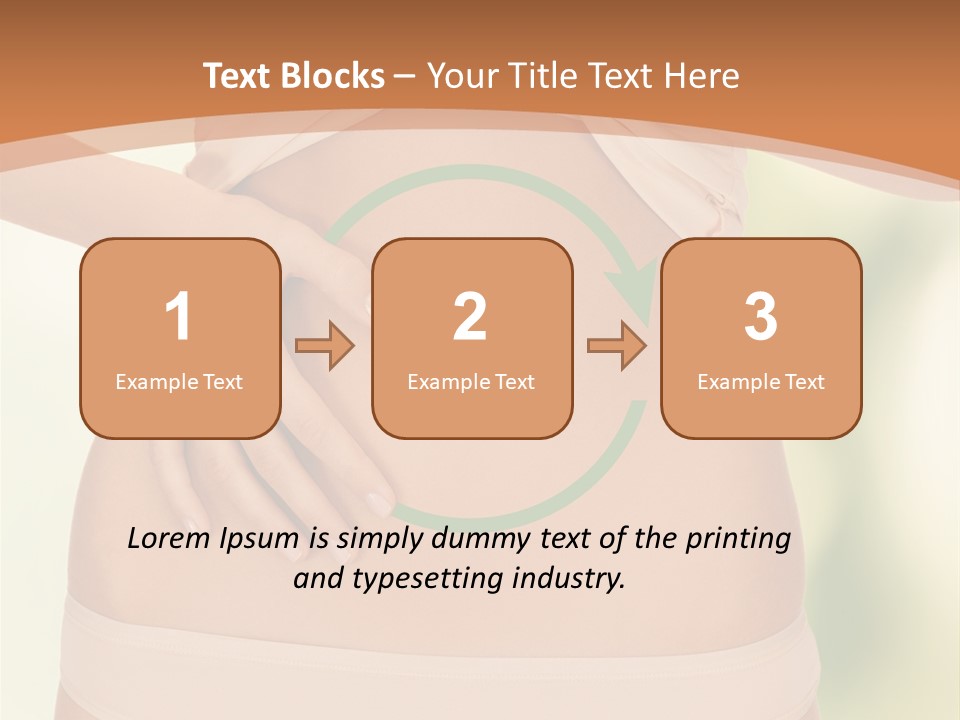 Text Blocks – Your Title Text Here

1
Example Text

2
Example Text

3
Example Text

Lorem Ipsum is simply dummy text of the printing and typesetting industry.